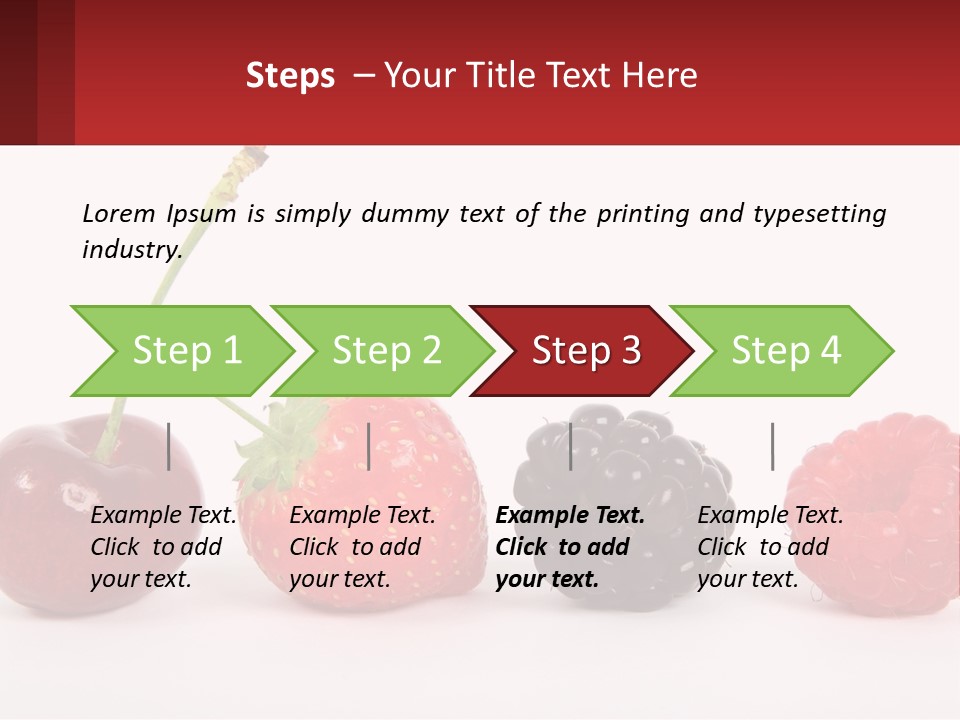 Steps – Your Title Text Here

Lorem Ipsum is simply dummy text of the printing and typesetting industry.

Step 1

Step 2

Step 3

Step 4

Example Text. Click to add your text.

Example Text. Click to add your text.

Example Text. Click to add your text.

Example Text. Click to add your text.